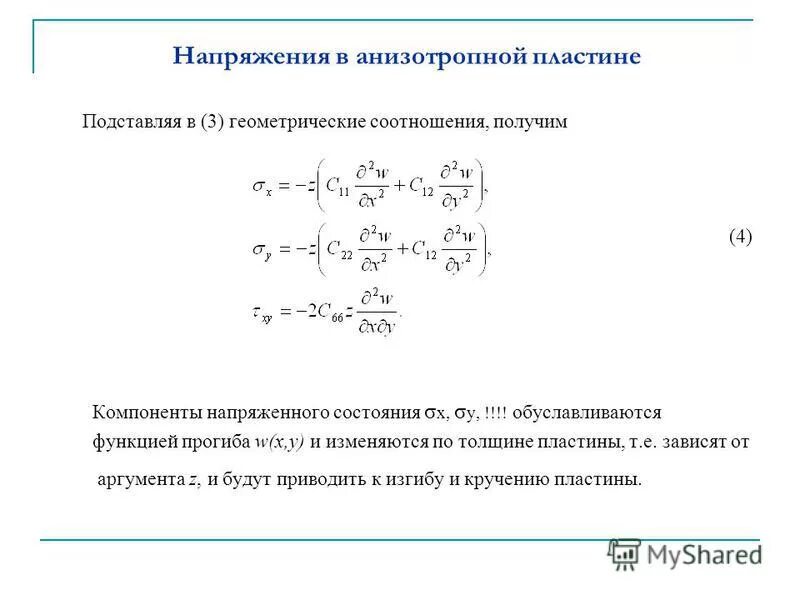 Напряжения в анизотропной пластине

Подставляя в (3) геометрические соотношения, получим

$\sigma_x = -z\left(C_{11}\frac{\partial^2 w}{\partial x^2} + C_{12}\frac{\partial^2 w}{\partial y^2}\right),$

$\sigma_y = -z\left(C_{22}\frac{\partial^2 w}{\partial x^2} + C_{12}\frac{\partial^2 w}{\partial y^2}\right),$ (4)

$\tau_{xy} = -2C_{66}z\frac{\partial^2 w}{\partial x \partial y}.$

Компоненты напряженного состояния σx, σy, !!!! обуславливаются функцией прогиба w(x,y) и изменяются по толщине пластины, т.е. зависят от аргумента z, и будут приводить к изгибу и кручению пластины.

MyShared